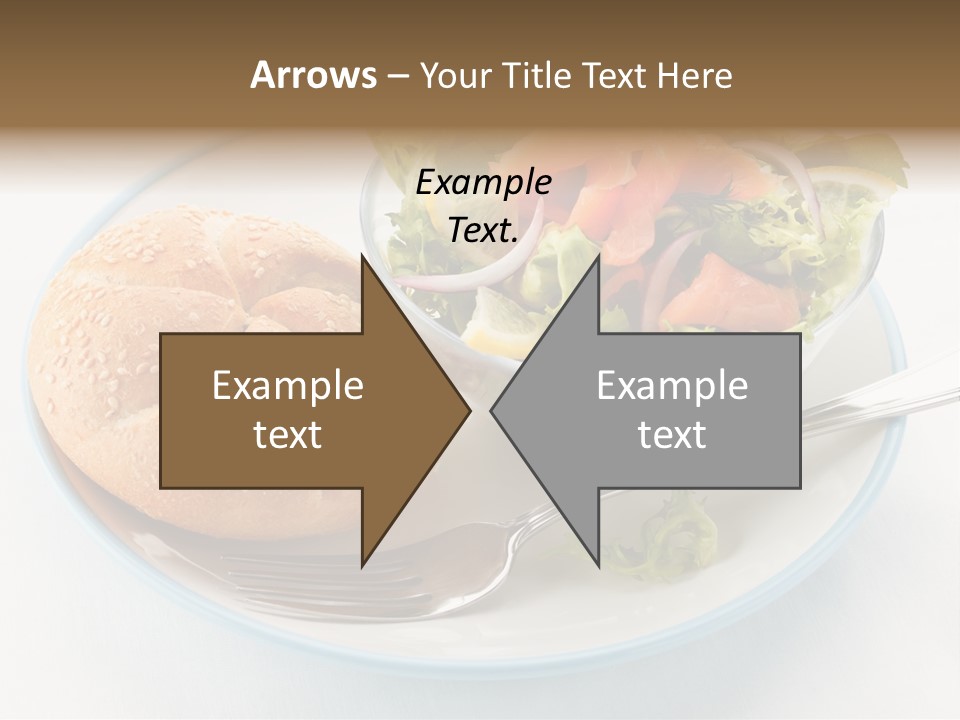 Arrows – Your Title Text Here

Example Text.

Example text

Example text